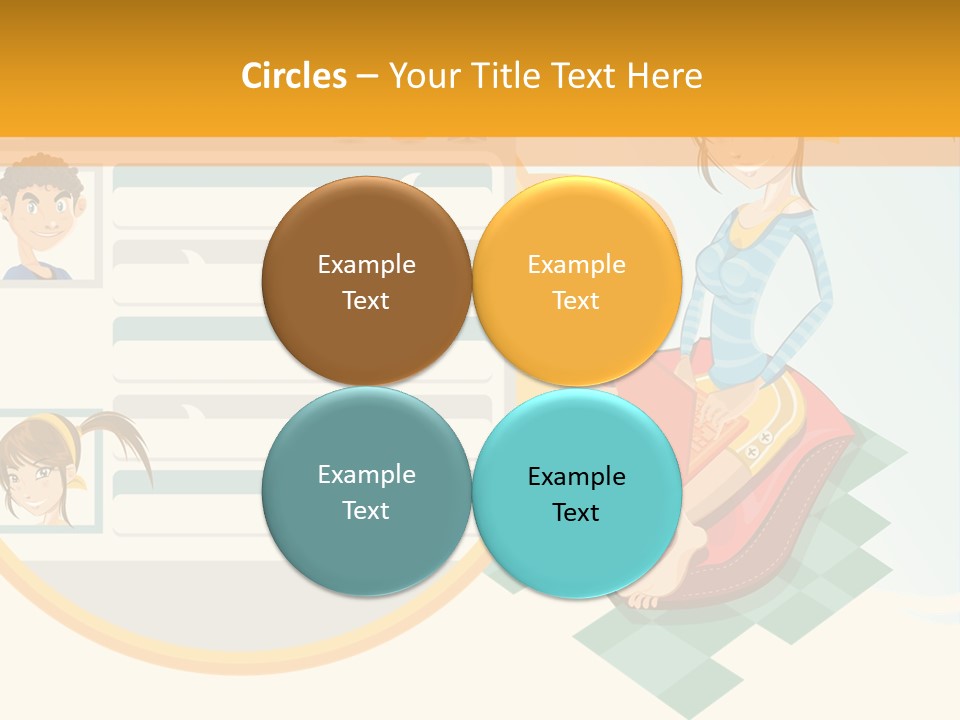 Circles – Your Title Text Here

Example Text

Example Text

Example Text

Example Text